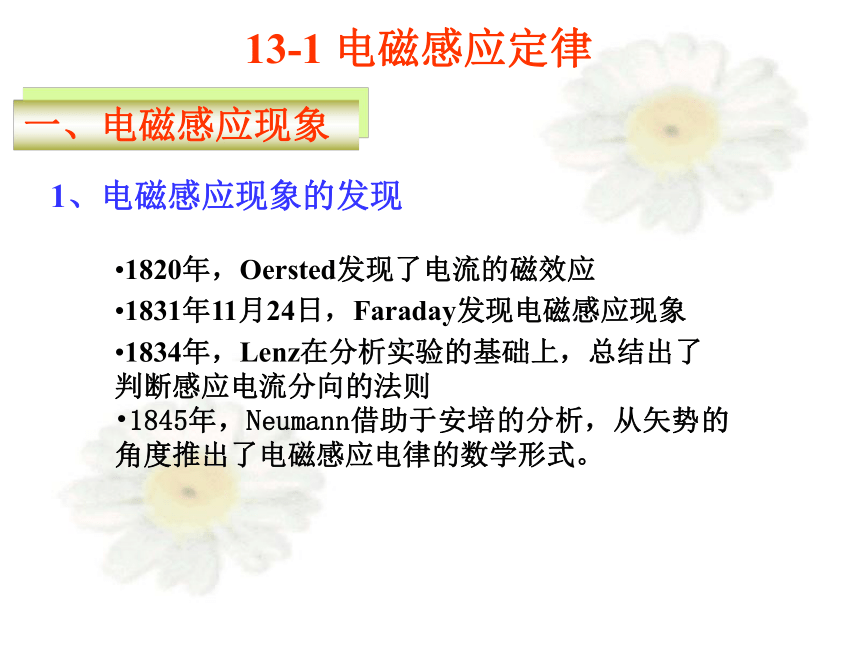 13-1 电磁感应定律

一、电磁感应现象

1、电磁感应现象的发现

•1820年，Oersted发现了电流的磁效应

•1831年11月24日，Faraday发现电磁感应现象

•1834年，Lenz在分析实验的基础上，总结出了判断感应电流分向的法则

•1845年，Neumann借助于安培的分析，从矢势的角度推出了电磁感应电律的数学形式。